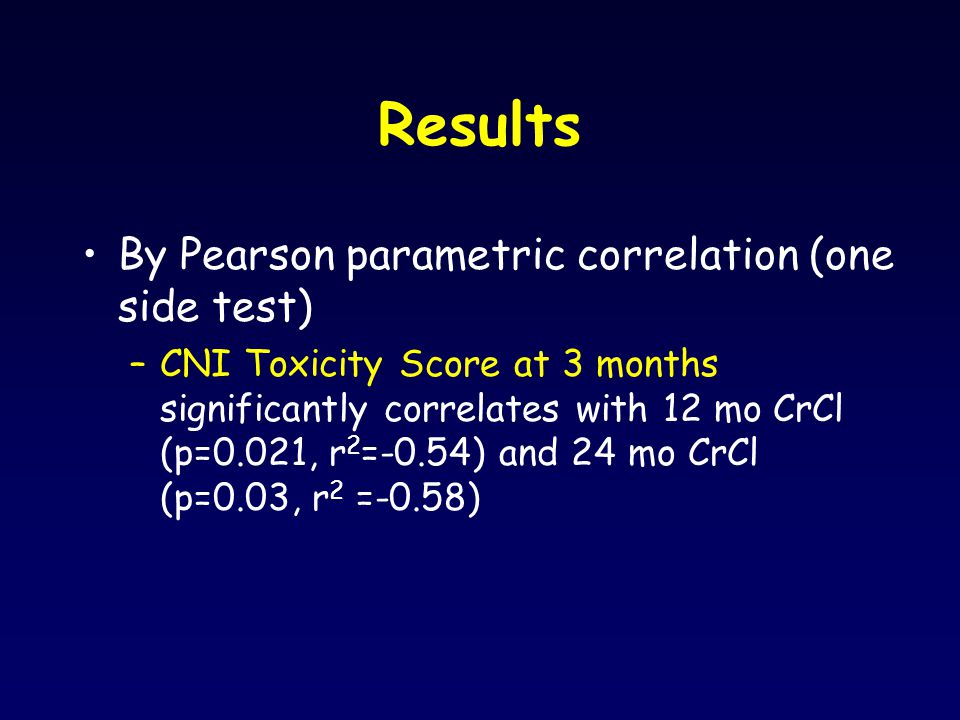 Results

• By Pearson parametric correlation (one side test)

– CNI Toxicity Score at 3 months significantly correlates with 12 mo CrCl (p=0.021, $r^2$=-0.54) and 24 mo CrCl (p=0.03, $r^2$ =-0.58)